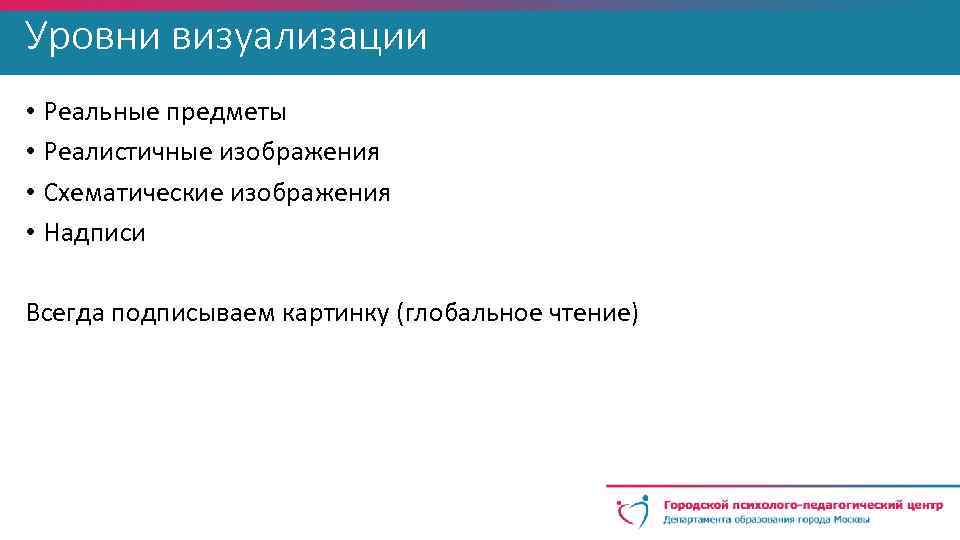 Уровни визуализации

• Реальные предметы
• Реалистичные изображения
• Схематические изображения
• Надписи

Всегда подписываем картинку (глобальное чтение)

Городской психолого-педагогический центр
Департамента образования города Москвы